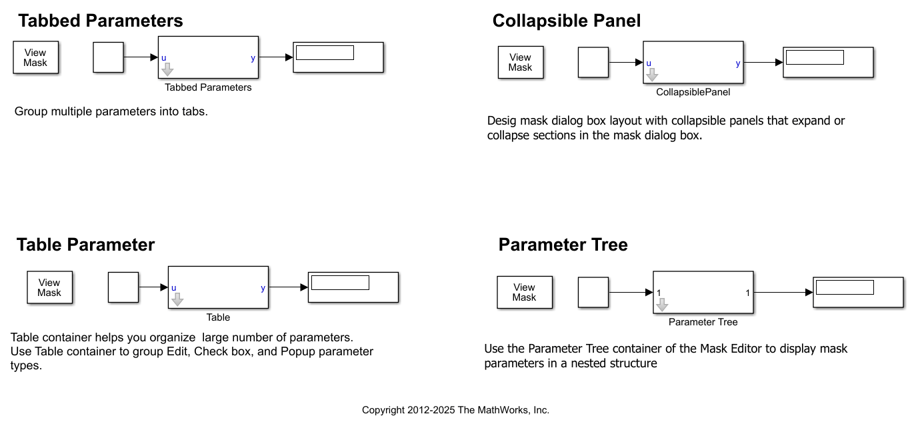 Tabbed Parameters

View Mask

u

y

Tabbed Parameters

Group multiple parameters into tabs.

Collapsible Panel

View Mask

u

y

CollapsiblePanel

Desig mask dialog box layout with collapsible panels that expand or collapse sections in the mask dialog box.

Table Parameter

View Mask

u

y

Table

Table container helps you organize large number of parameters. Use Table container to group Edit, Check box, and Popup parameter types.

Parameter Tree

View Mask

1

1

Parameter Tree

Use the Parameter Tree container of the Mask Editor to display mask parameters in a nested structure

Copyright 2012-2025 The MathWorks, Inc.